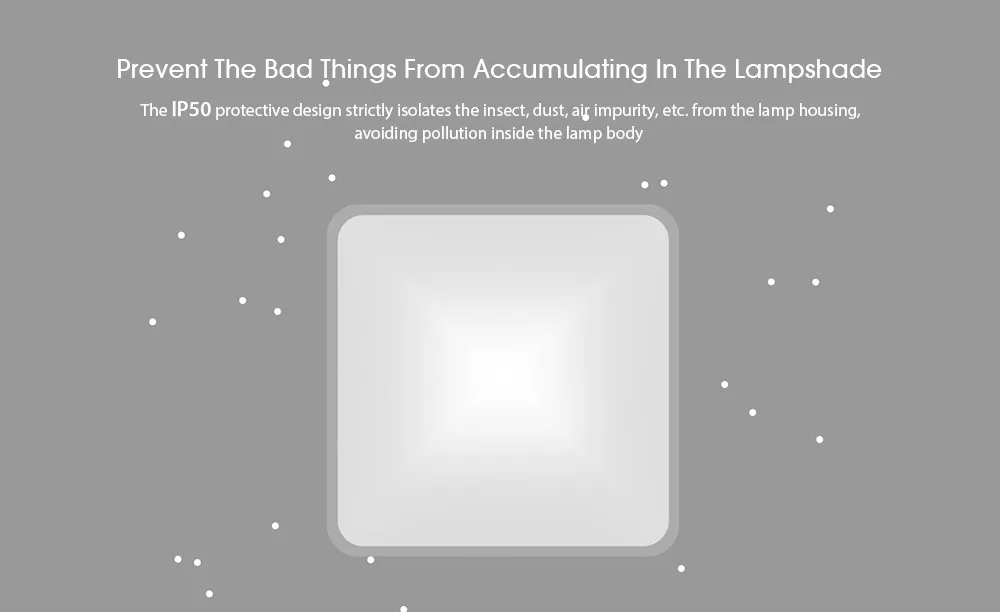 Prevent The Bad Things From Accumulating In The Lampshade

The IP50 protective design strictly isolates the insect, dust, air impurity, etc. from the lamp housing, avoiding pollution inside the lamp body